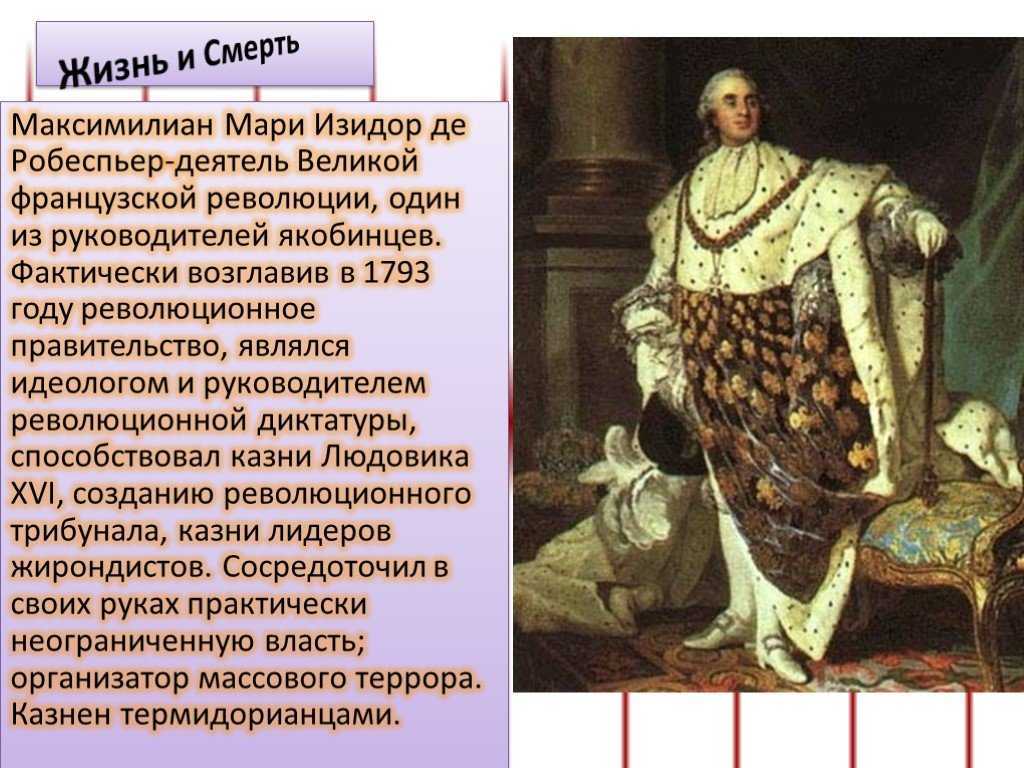 Жизнь и Смерть

Максимилиан Мари Изидор де Робеспьер-деятель Великой французской революции, один из руководителей якобинцев. Фактически возглавив в 1793 году революционное правительство, являлся идеологом и руководителем революционной диктатуры, способствовал казни Людовика XVI, созданию революционного трибунала, казни лидеров жирондистов. Сосредоточил в своих руках практически неограниченную власть; организатор массового террора. Казнен термидорианцами.